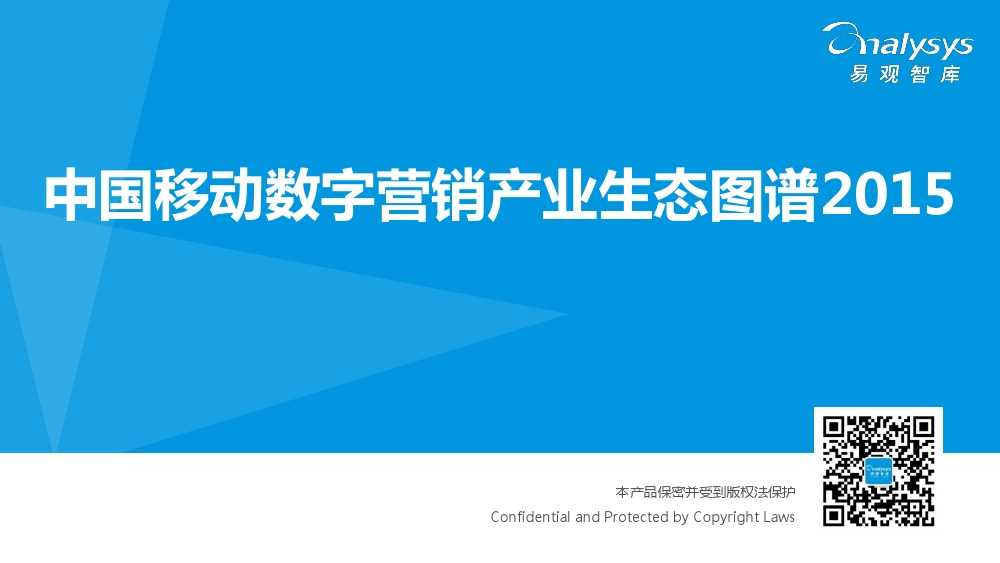 Analysys
易观智库

中国移动数字营销产业生态图谱2015

本产品保密并受到版权法保护
Confidential and Protected by Copyright Laws